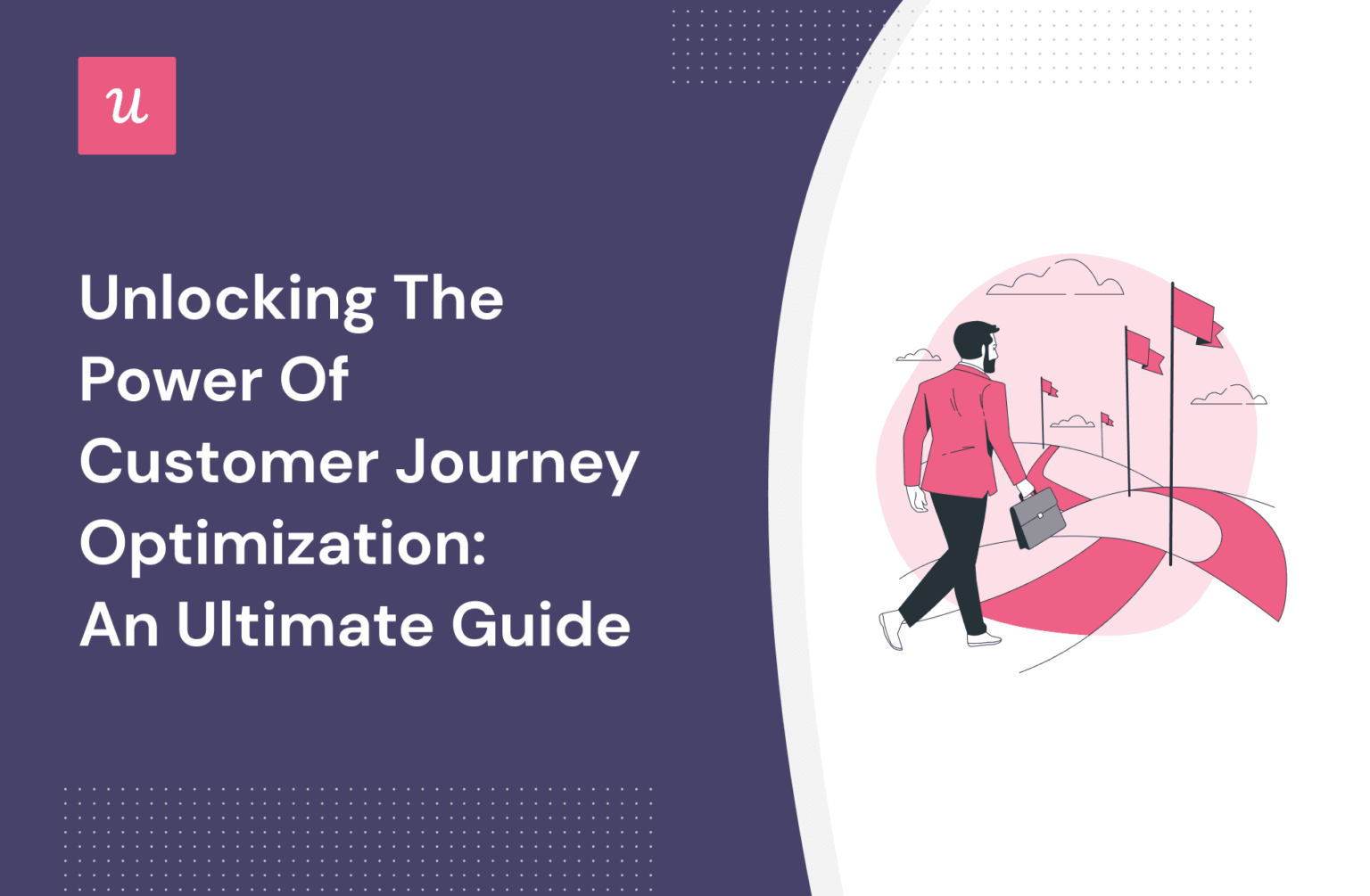 u

Unlocking The Power Of Customer Journey Optimization: An Ultimate Guide